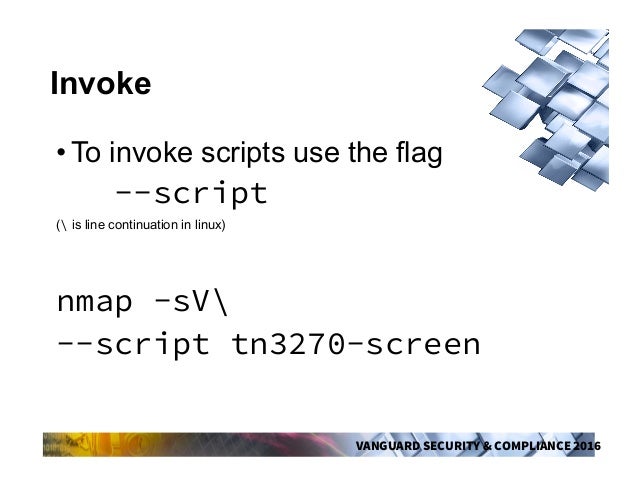 Invoke

• To invoke scripts use the flag
--script

(\ is line continuation in linux)

nmap -sV\
--script tn3270-screen

VANGUARD SECURITY & COMPLIANCE 2016